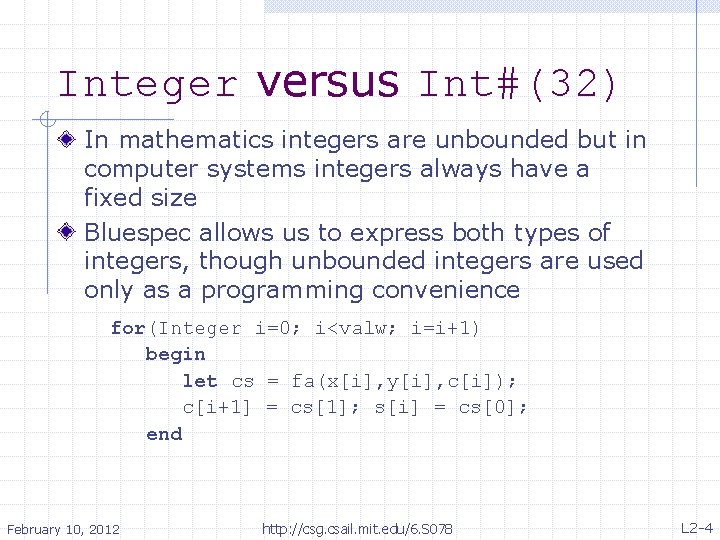 Integer versus Int#(32)

• In mathematics integers are unbounded but in computer systems integers always have a fixed size

• Bluespec allows us to express both types of integers, though unbounded integers are used only as a programming convenience

for(Integer i=0; i<valw; i=i+1)
begin
let cs = fa(x[i],y[i],c[i]);
c[i+1] = cs[1]; s[i] = cs[0];
end

February 10, 2012 http://csg.csail.mit.edu/6.S078 L2-4